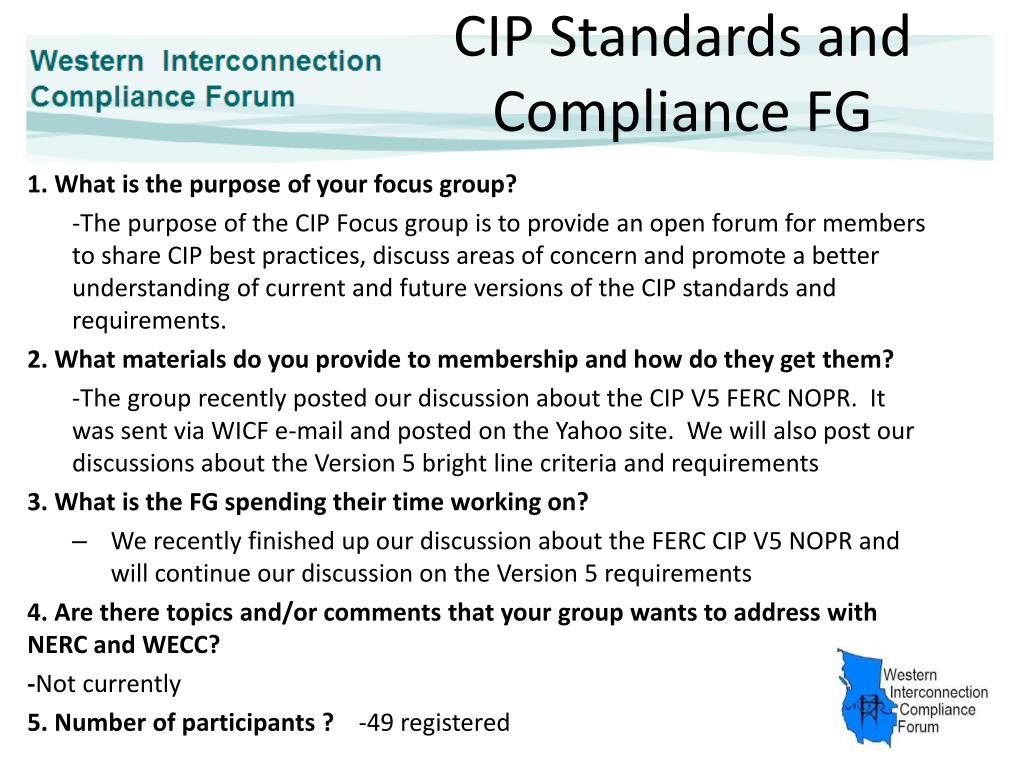 Western Interconnection Compliance Forum

CIP Standards and Compliance FG

1. What is the purpose of your focus group?

-The purpose of the CIP Focus group is to provide an open forum for members to share CIP best practices, discuss areas of concern and promote a better understanding of current and future versions of the CIP standards and requirements.

2. What materials do you provide to membership and how do they get them?

-The group recently posted our discussion about the CIP V5 FERC NOPR. It was sent via WICF e-mail and posted on the Yahoo site. We will also post our discussions about the Version 5 bright line criteria and requirements

3. What is the FG spending their time working on?

– We recently finished up our discussion about the FERC CIP V5 NOPR and will continue our discussion on the Version 5 requirements

4. Are there topics and/or comments that your group wants to address with NERC and WECC?

-Not currently

5. Number of participants ? -49 registered

Western Interconnection Compliance Forum